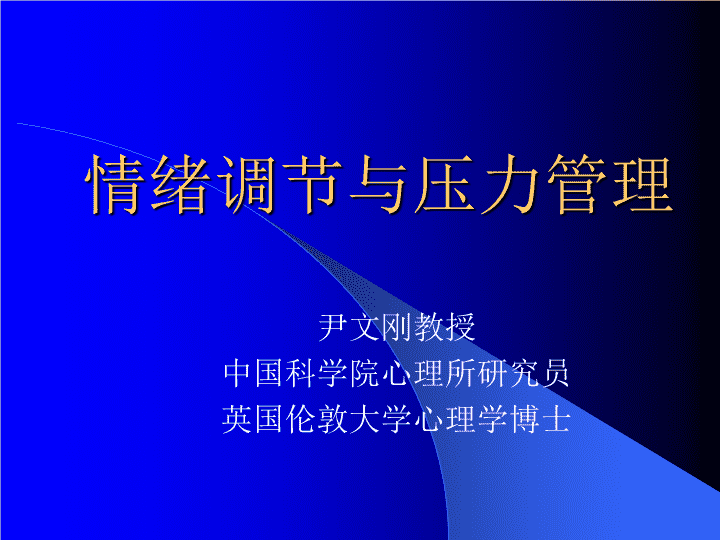 情绪调节与压力管理

尹文刚教授
中国科学院心理所研究员
英国伦敦大学心理学博士